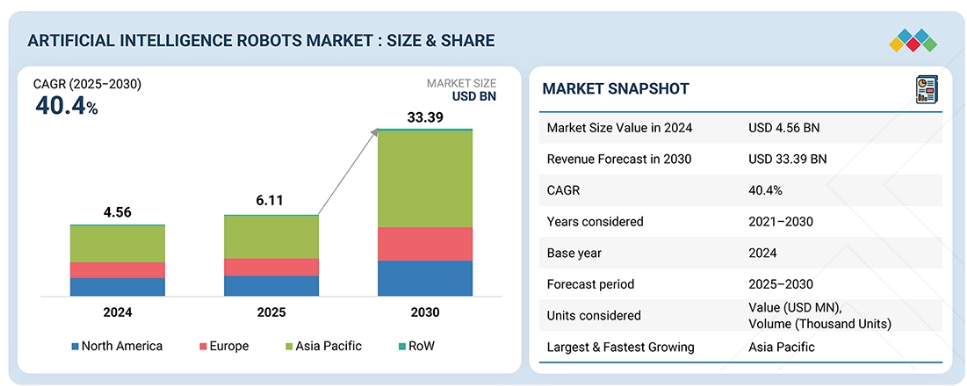 ARTIFICIAL INTELLIGENCE ROBOTS MARKET : SIZE & SHARE

CAGR (2025–2030)
40.4%

MARKET SIZE
USD BN

4.56
6.11
33.39

2024
2025
2030

North America
Europe
Asia Pacific
RoW

MARKET SNAPSHOT

| | |
|---|---|
| Market Size Value in 2024 | USD 4.56 BN |
| Revenue Forecast in 2030 | USD 33.39 BN |
| CAGR | 40.4% |
| Years considered | 2021–2030 |
| Base year | 2024 |
| Forecast period | 2025–2030 |
| Units considered | Value (USD MN), Volume (Thousand Units) |
| Largest & Fastest Growing | Asia Pacific |